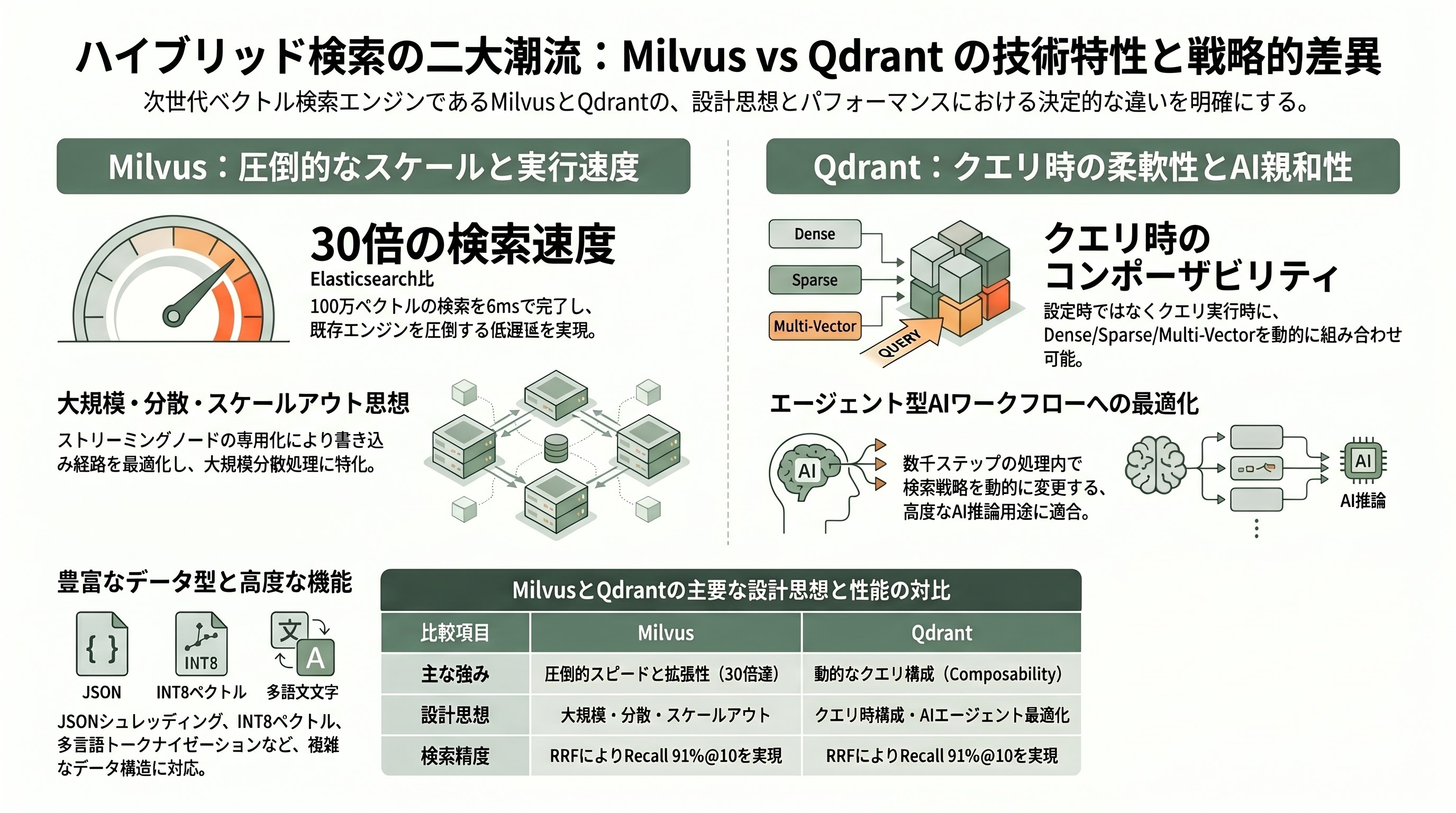 ハイブリッド検索の二大潮流：Milvus vs Qdrant の技術特性と戦略的差異

次世代ベクトル検索エンジンであるMilvusとQdrantの、設計思想とパフォーマンスにおける決定的な違いを明確にする。

Milvus：圧倒的なスケールと実行速度

30倍の検索速度
Elasticsearch比
100万ベクトルの検索を6msで完了し、既存エンジンを圧倒する低遅延を実現。

大規模・分散・スケールアウト思想
ストリーミングノードの専用化により書き込み経路を最適化し、大規模分散処理に特化。

豊富なデータ型と高度な機能

{ }
JSON
INT8
INT8ベクトル
文
A
多語文文字

JSONシュレッディング、INT8ベクトル、多言語トークナイゼーションなど、複雑なデータ構造に対応。

Qdrant：クエリ時の柔軟性とAI親和性

Dense
Sparse
Multi-Vector
QUERY

クエリ時のコンポーザビリティ
設定時ではなくクエリ実行時に、Dense/Sparse/Multi-Vectorを動的に組み合わせ可能。

エージェント型AIワークフローへの最適化

AI
数千ステップの処理内で検索戦略を動的に変更する、高度なAI推論用途に適合。
AI
AI推論

MilvusとQdrantの主要な設計思想と性能の対比

| 比較項目 | Milvus | Qdrant |
|---|---|---|
| 主な強み | 圧倒的スピードと拡張性（30倍速） | 動的なクエリ構成（Composability） |
| 設計思想 | 大規模・分散・スケールアウト | クエリ時構成・AIエージェント最適化 |
| 検索精度 | RRFによりRecall 91%@10を実現 | RRFによりRecall 91%@10を実現 |